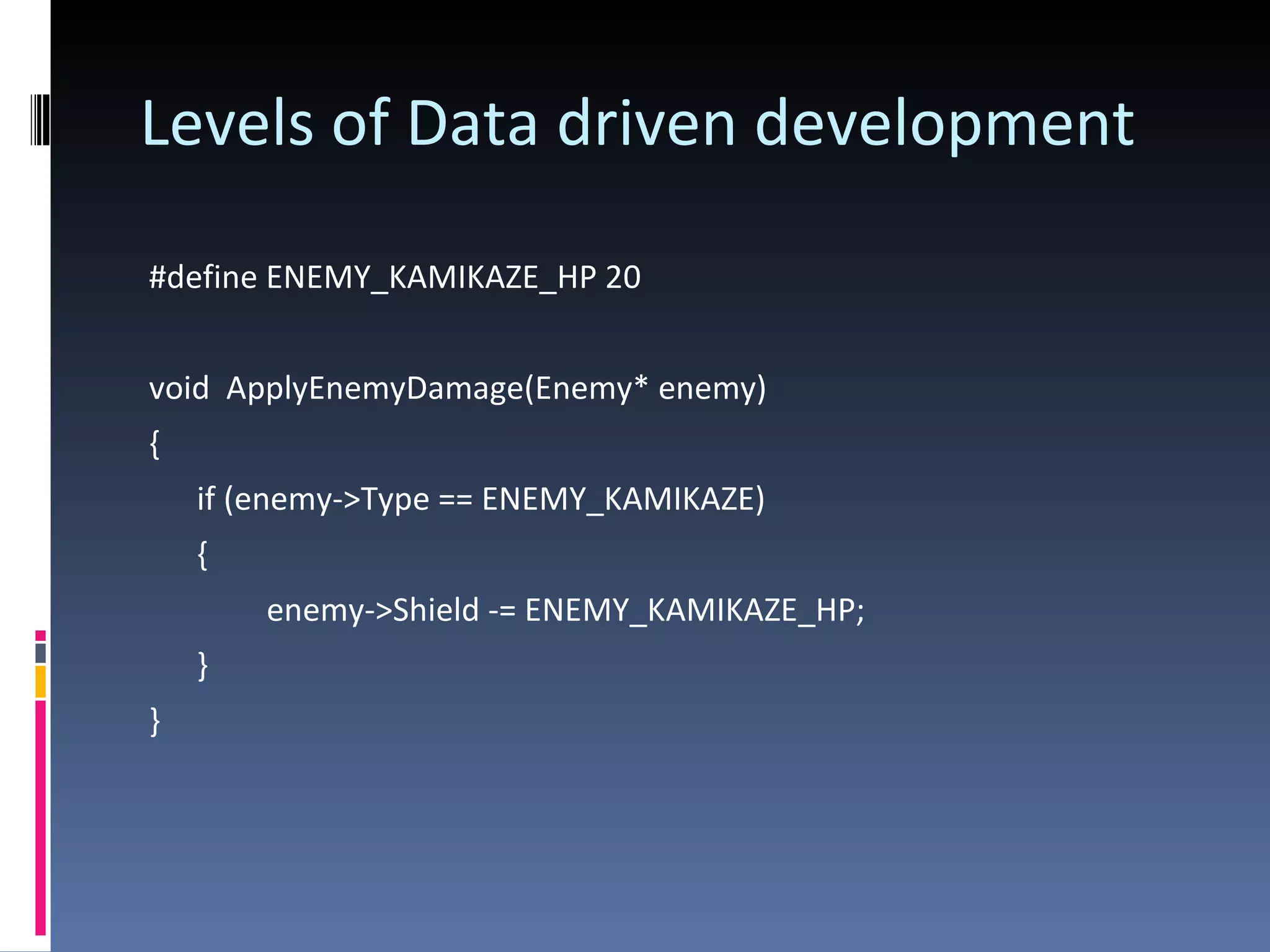 Levels of Data driven development

#define ENEMY_KAMIKAZE_HP 20

void ApplyEnemyDamage(Enemy* enemy)
{
if (enemy->Type == ENEMY_KAMIKAZE)
{
enemy->Shield -= ENEMY_KAMIKAZE_HP;
}
}